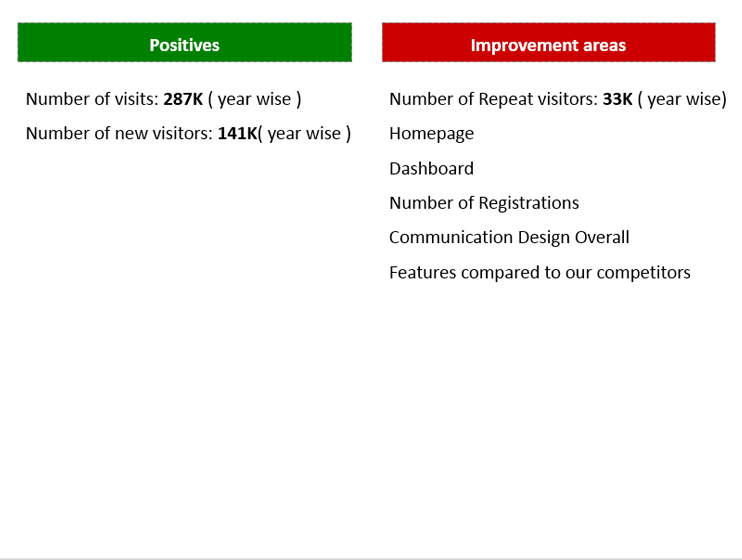 Positives

Number of visits: 287K ( year wise )

Number of new visitors: 141K( year wise )

Improvement areas

Number of Repeat visitors: 33K ( year wise)

Homepage

Dashboard

Number of Registrations

Communication Design Overall

Features compared to our competitors